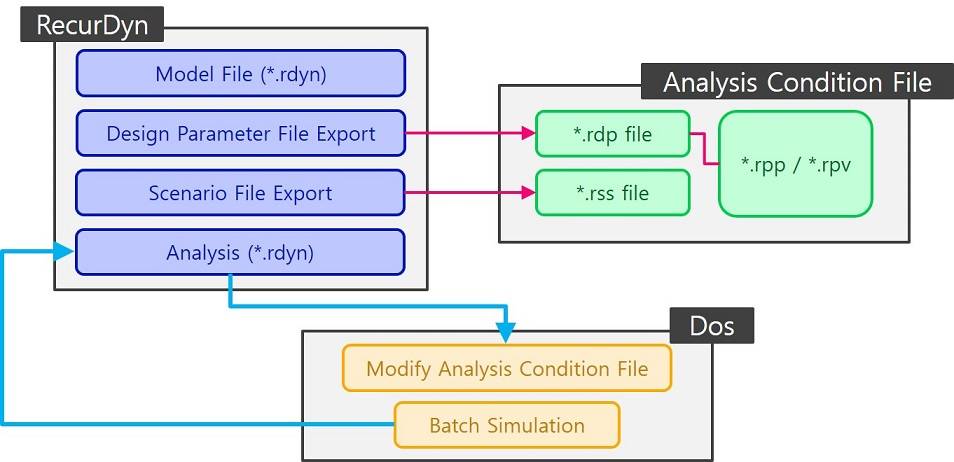 RecurDyn

Model File (*.rdyn)

Design Parameter File Export

Scenario File Export

Analysis (*.rdyn)

Analysis Condition File

*.rdp file

*.rss file

*.rpp / *.rpv

Dos

Modify Analysis Condition File

Batch Simulation